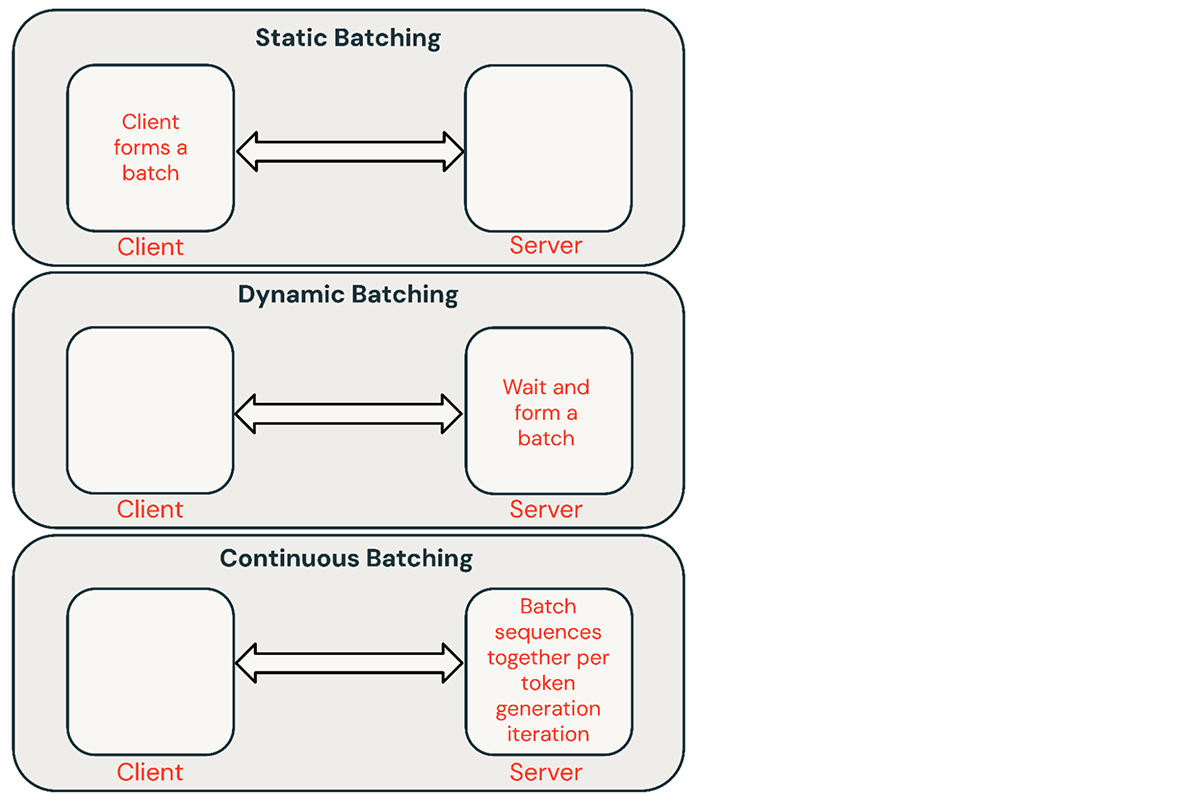 Static Batching

Client forms a batch

Client

Server

Dynamic Batching

Wait and form a batch

Client

Server

Continuous Batching

Batch sequences together per token generation iteration

Client

Server